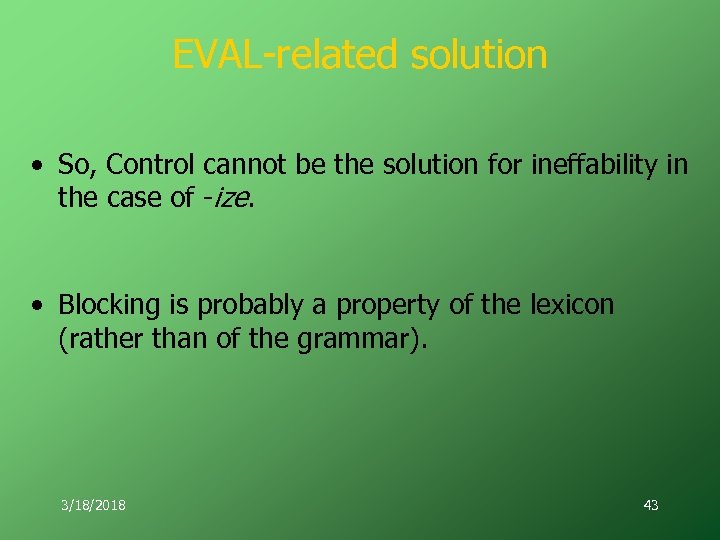 EVAL-related solution

• So, Control cannot be the solution for ineffability in the case of -ize.

• Blocking is probably a property of the lexicon (rather than of the grammar).

3/18/2018

43